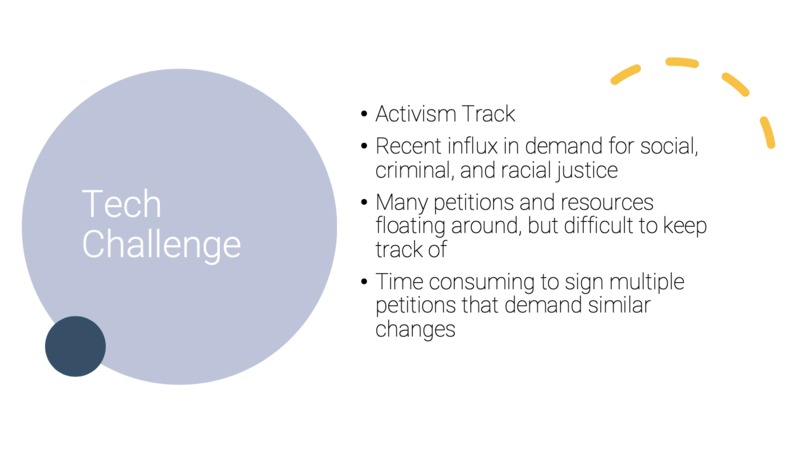 Tech Challenge

• Activism Track
• Recent influx in demand for social, criminal, and racial justice
• Many petitions and resources floating around, but difficult to keep track of
• Time consuming to sign multiple petitions that demand similar changes